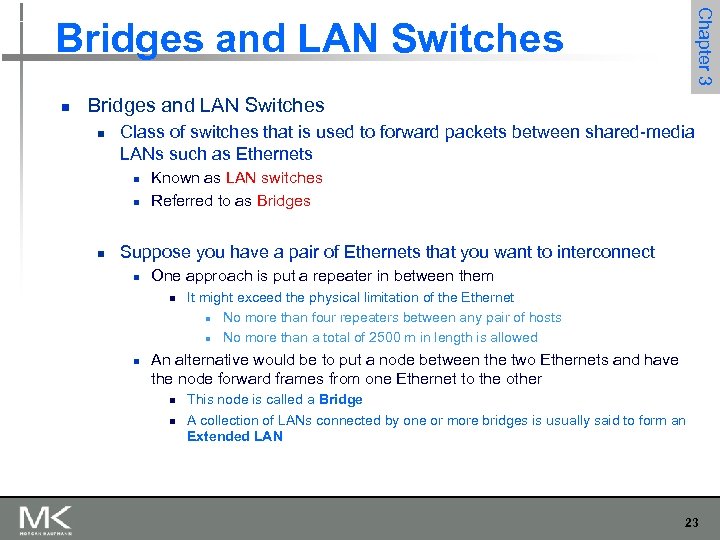 Bridges and LAN Switches

Chapter 3

- Bridges and LAN Switches
  - Class of switches that is used to forward packets between shared-media LANs such as Ethernets
    - Known as LAN switches
    - Referred to as Bridges

  - Suppose you have a pair of Ethernets that you want to interconnect
    - One approach is put a repeater in between them
      - It might exceed the physical limitation of the Ethernet
        - No more than four repeaters between any pair of hosts
        - No more than a total of 2500 m in length is allowed
    - An alternative would be to put a node between the two Ethernets and have the node forward frames from one Ethernet to the other
      - This node is called a Bridge
      - A collection of LANs connected by one or more bridges is usually said to form an Extended LAN

MK
MORGAN KAUFMANN

23